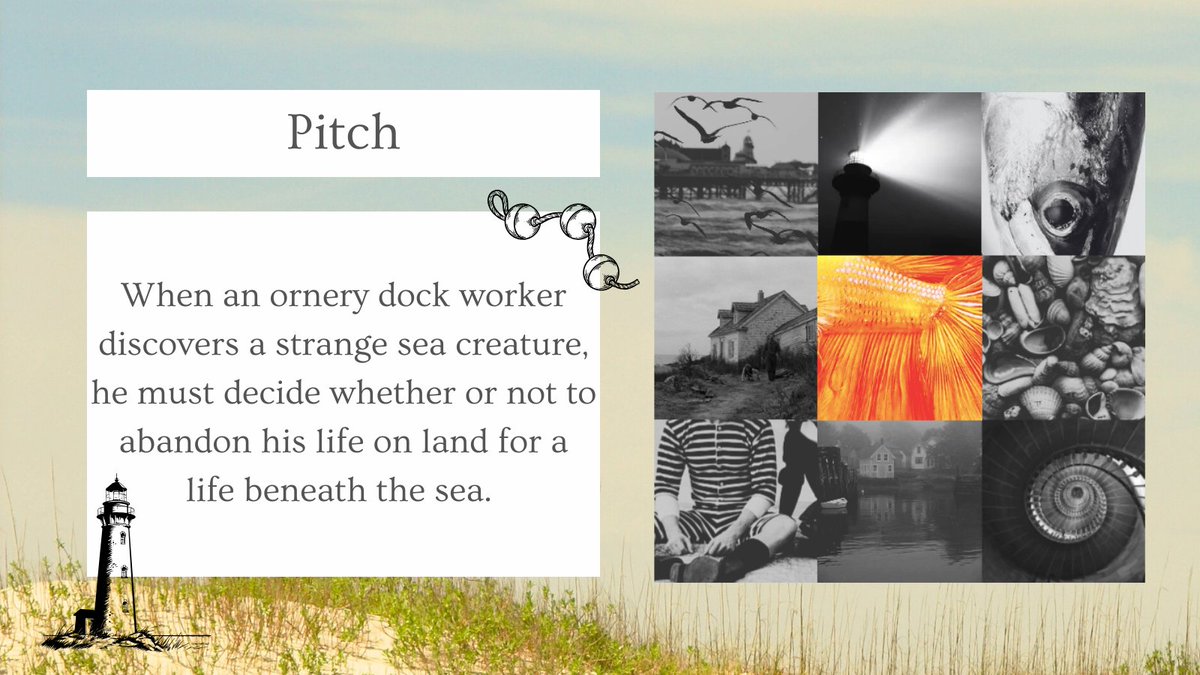 Pitch

When an ornery dock worker discovers a strange sea creature, he must decide whether or not to abandon his life on land for a life beneath the sea.